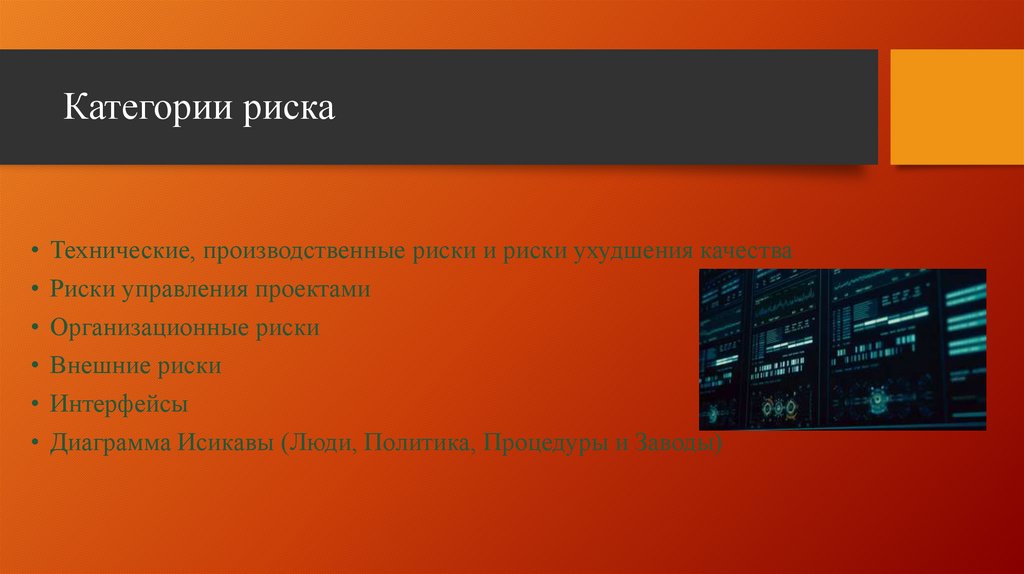 Категории риска

• Технические, производственные риски и риски ухудшения качества
• Риски управления проектами
• Организационные риски
• Внешние риски
• Интерфейсы
• Диаграмма Исикавы (Люди, Политика, Процедуры и Заводы)